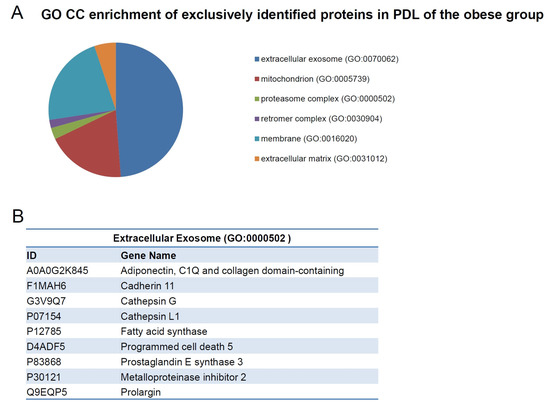 A GO CC enrichment of exclusively identified proteins in PDL of the obese group

extracellular exosome (GO:0070062)
mitochondrion (GO:0005739)
proteasome complex (GO:0000502)
retromer complex (GO:0030904)
membrane (GO:0016020)
extracellular matrix (GO:0031012)

B

Extracellular Exosome (GO:0000502 )

| ID | Gene Name |
|---|---|
| A0A0G2K845 | Adiponectin, C1Q and collagen domain-containing |
| F1MAH6 | Cadherin 11 |
| G3V9Q7 | Cathepsin G |
| P07154 | Cathepsin L1 |
| P12785 | Fatty acid synthase |
| D4ADF5 | Programmed cell death 5 |
| P83868 | Prostaglandin E synthase 3 |
| P30121 | Metalloproteinase inhibitor 2 |
| Q9EQP5 | Prolargin |